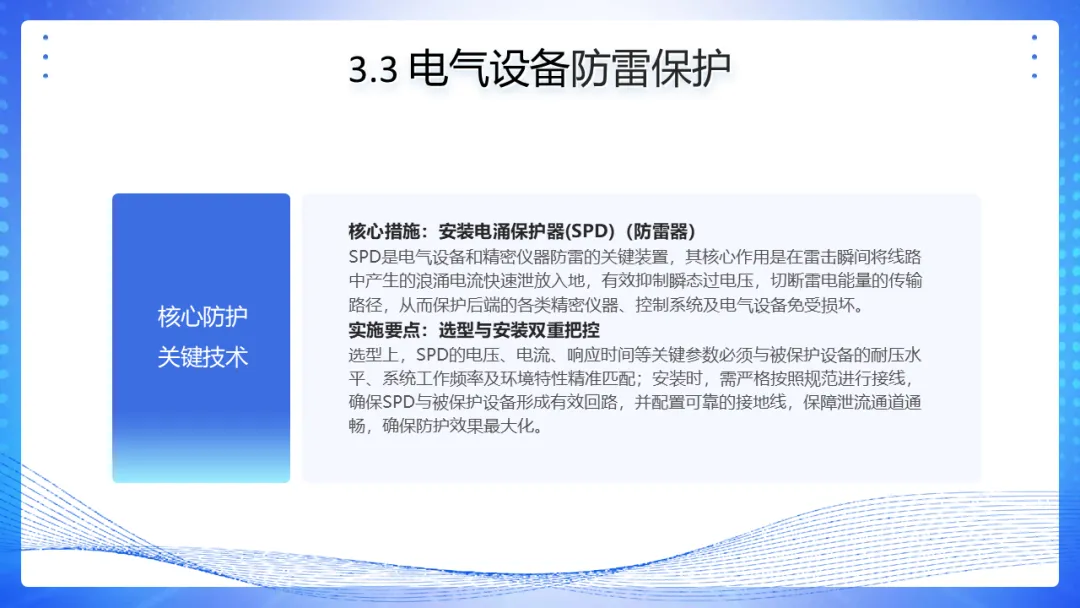 3.3 电气设备防雷保护

核心防护
关键技术

核心措施：安装电涌保护器(SPD)（防雷器）
SPD是电气设备和精密仪器防雷的关键装置，其核心作用是在雷击瞬间将线路中产生的浪涌电流快速泄放入地，有效抑制瞬态过电压，切断雷电能量的传输路径，从而保护后端的各类精密仪器、控制系统及电气设备免受损坏。
实施要点：选型与安装双重把控
选型上，SPD的电压、电流、响应时间等关键参数必须与被保护设备的耐压水平、系统工作频率及环境特性精准匹配；安装时，需严格按照规范进行接线，确保SPD与被保护设备形成有效回路，并配置可靠的接地线，保障泄流通道通畅，确保防护效果最大化。